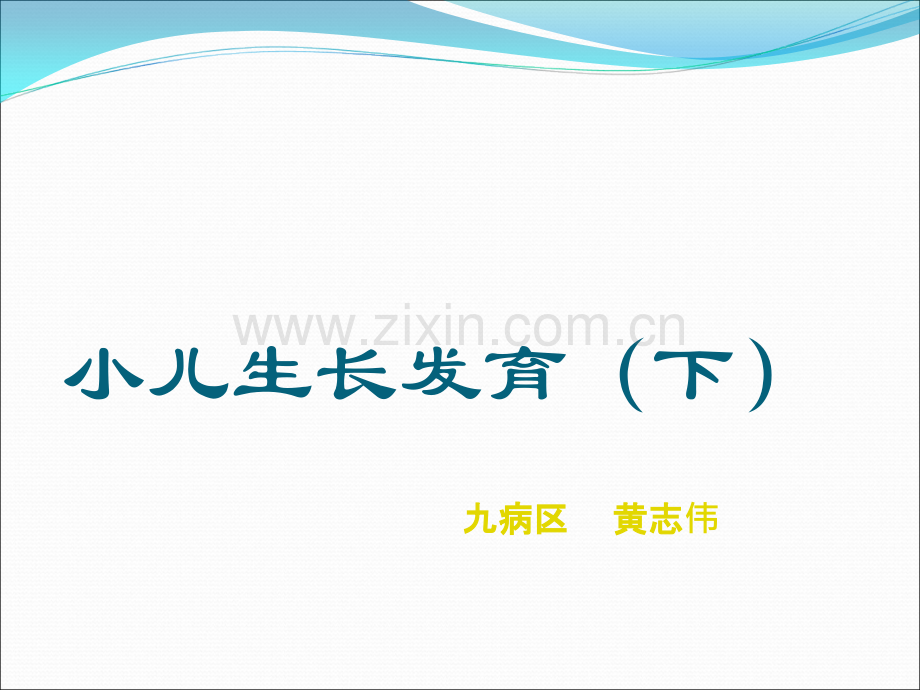 www.zixin.com.cn

小儿生长发育（下）

九病区 黄志伟